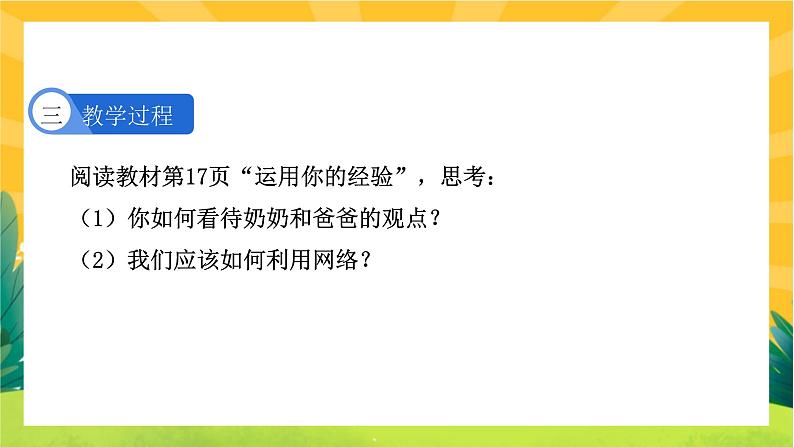 三 教学过程

阅读教材第17页“运用你的经验”，思考：

（1）你如何看待奶奶和爸爸的观点？

（2）我们应该如何利用网络？